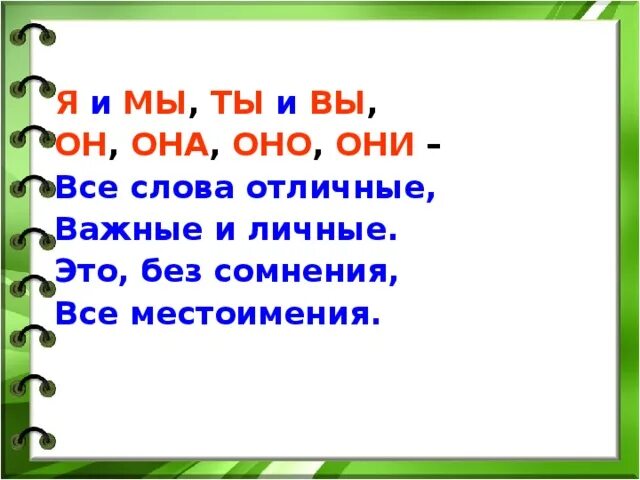 Я и МЫ, ТЫ и ВЫ,
ОН, ОНА, ОНО, ОНИ –
Все слова отличные,
Важные и личные.
Это, без сомнения,
Все местоимения.